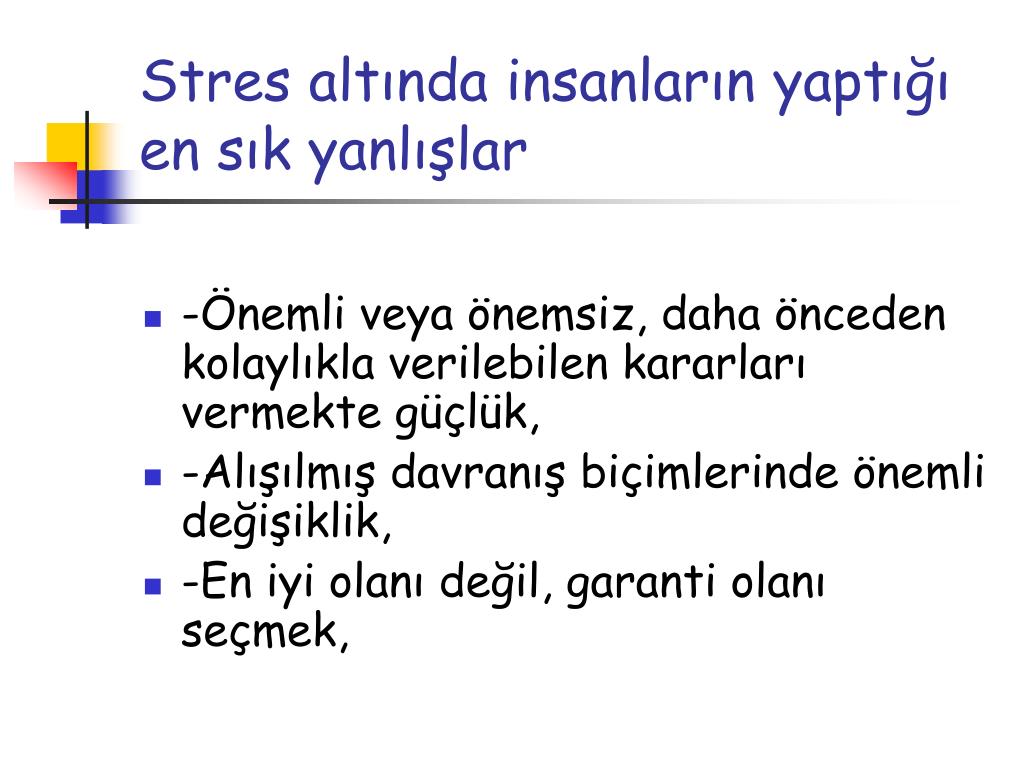 Stres altında insanların yaptığı en sık yanlışlar

- -Önemli veya önemsiz, daha önceden kolaylıkla verilebilen kararları vermekte güçlük,
- -Alışılmış davranış biçimlerinde önemli değişiklik,
- -En iyi olanı değil, garanti olanı seçmek,